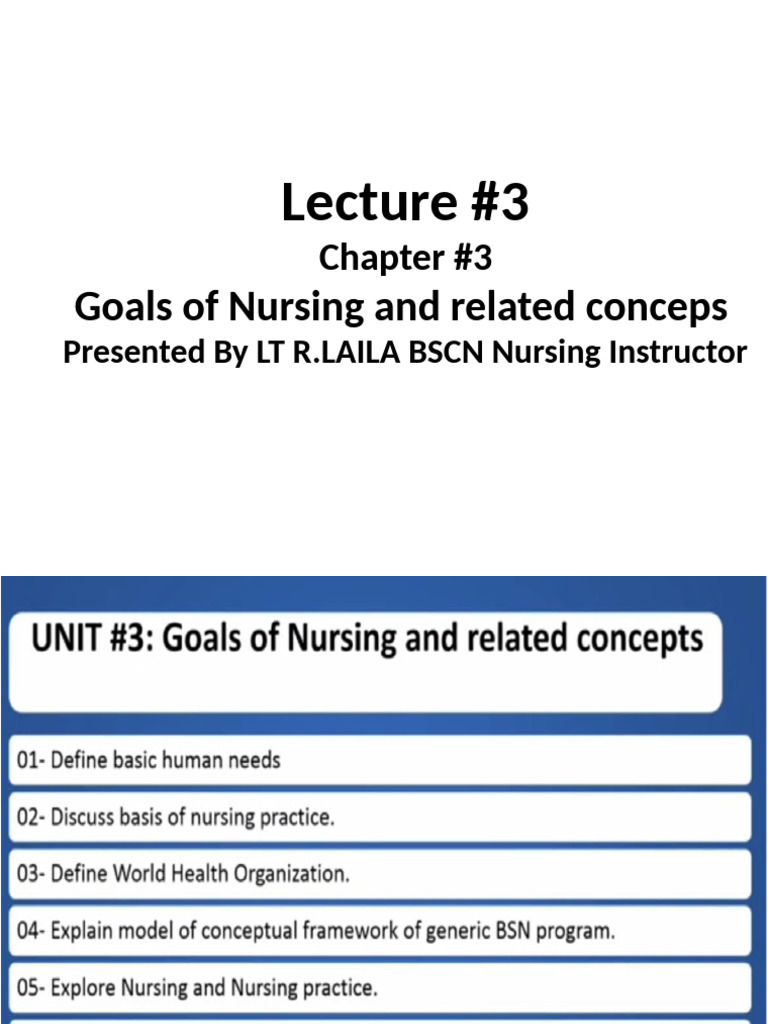 Lecture #3

Chapter #3

Goals of Nursing and related conceps

Presented By LT R.LAILA BSCN Nursing Instructor

UNIT #3: Goals of Nursing and related concepts

01- Define basic human needs

02- Discuss basis of nursing practice.

03- Define World Health Organization.

04- Explain model of conceptual framework of generic BSN program.

05- Explore Nursing and Nursing practice.